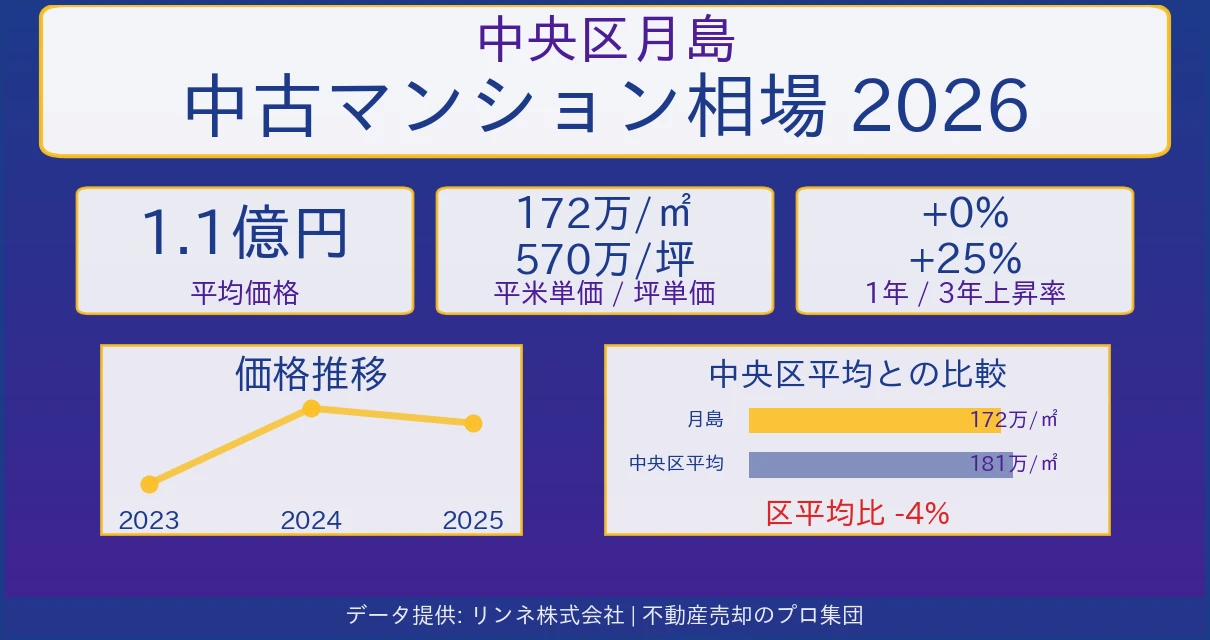 中央区月島
中古マンション相場 2026

1.1億円
平均価格

172万/㎡
570万/坪
平米単価 / 坪単価

+0%
+25%
1年 / 3年上昇率

価格推移

2023
2024
2025

中央区平均との比較

月島
172万/㎡
中央区平均
181万/㎡
区平均比 -4%

データ提供: リンネ株式会社 | 不動産売却のプロ集団